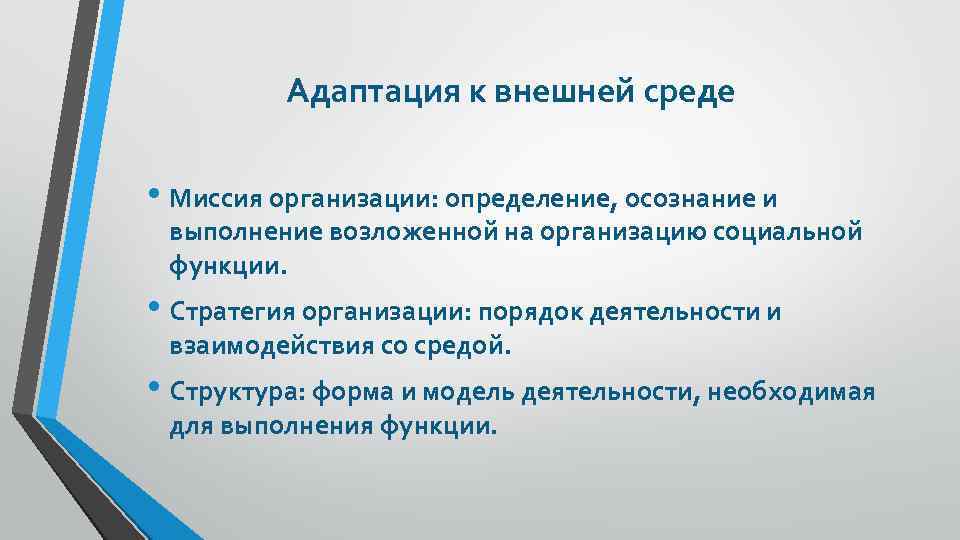 Адаптация к внешней среде

• Миссия организации: определение, осознание и выполнение возложенной на организацию социальной функции.

• Стратегия организации: порядок деятельности и взаимодействия со средой.

• Структура: форма и модель деятельности, необходимая для выполнения функции.